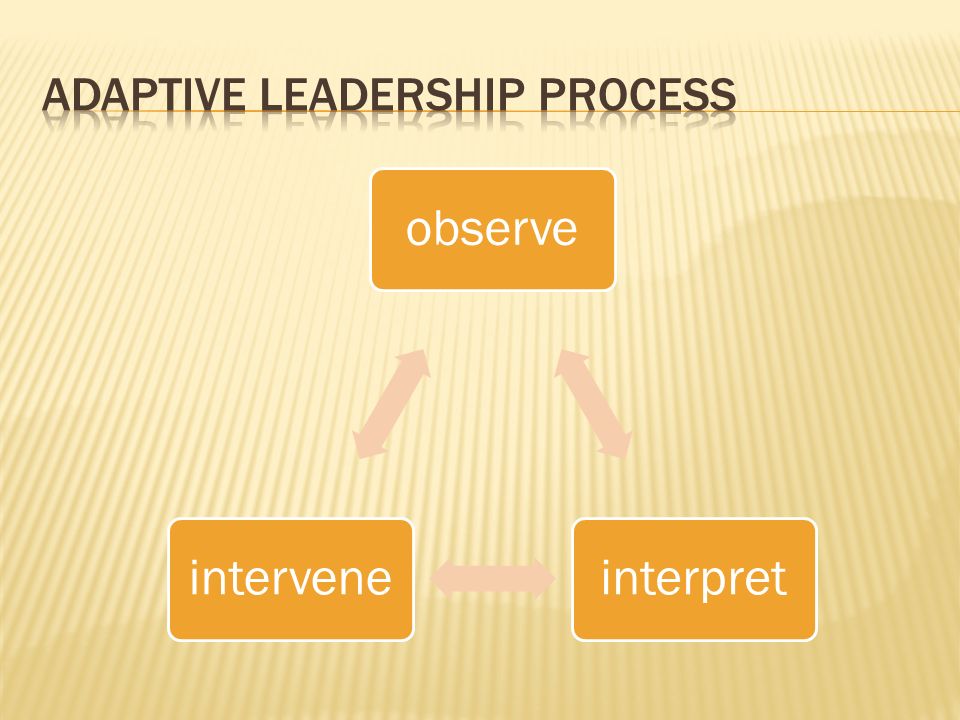 ADAPTIVE LEADERSHIP PROCESS

observe

intervene

interpret